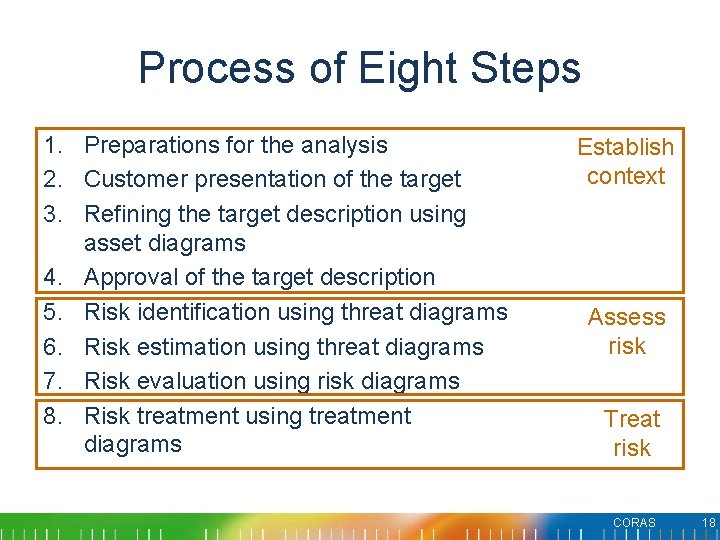 Process of Eight Steps

1. Preparations for the analysis
2. Customer presentation of the target
3. Refining the target description using asset diagrams
4. Approval of the target description

Establish context

5. Risk identification using threat diagrams
6. Risk estimation using threat diagrams
7. Risk evaluation using risk diagrams

Assess risk

8. Risk treatment using treatment diagrams

Treat risk

CORAS 18